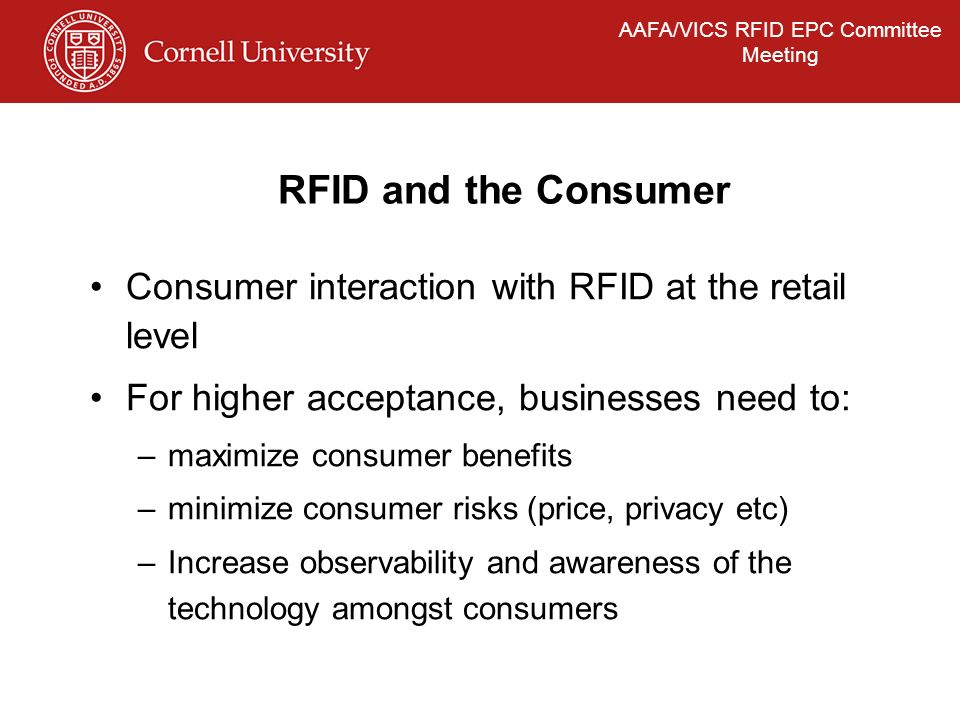 CORNELL UNIVERSITY FOUNDED A.D. 1865

Cornell University

AAFA/VICS RFID EPC Committee Meeting

RFID and the Consumer

• Consumer interaction with RFID at the retail level

• For higher acceptance, businesses need to:

– maximize consumer benefits

– minimize consumer risks (price, privacy etc)

– Increase observability and awareness of the technology amongst consumers